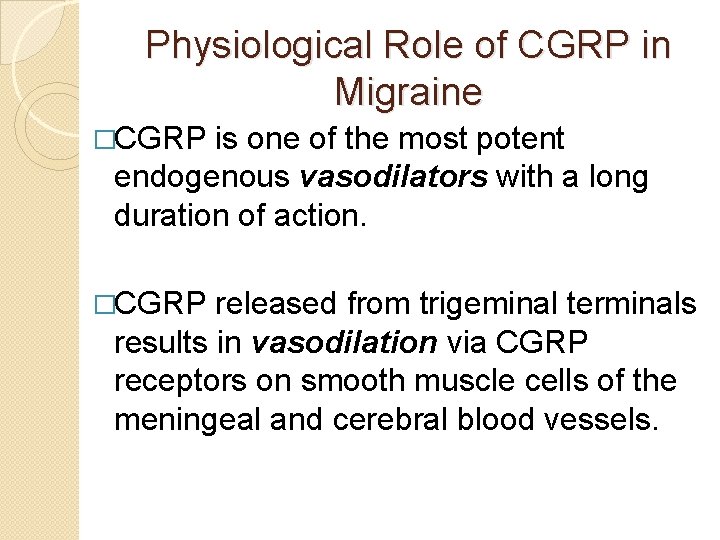 Physiological Role of CGRP in Migraine

□CGRP is one of the most potent endogenous vasodilators with a long duration of action.

□CGRP released from trigeminal terminals results in vasodilation via CGRP receptors on smooth muscle cells of the meningeal and cerebral blood vessels.